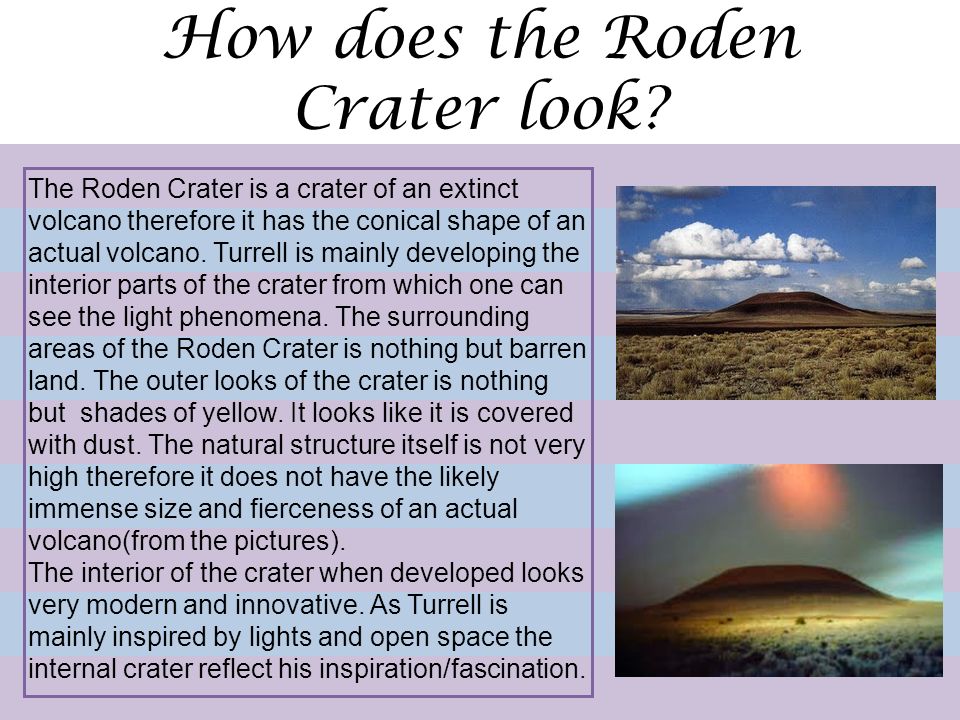 How does the Roden Crater look?

The Roden Crater is a crater of an extinct volcano therefore it has the conical shape of an actual volcano. Turrell is mainly developing the interior parts of the crater from which one can see the light phenomena. The surrounding areas of the Roden Crater is nothing but barren land. The outer looks of the crater is nothing but shades of yellow. It looks like it is covered with dust. The natural structure itself is not very high therefore it does not have the likely immense size and fierceness of an actual volcano(from the pictures).
The interior of the crater when developed looks very modern and innovative. As Turrell is mainly inspired by lights and open space the internal crater reflect his inspiration/fascination.